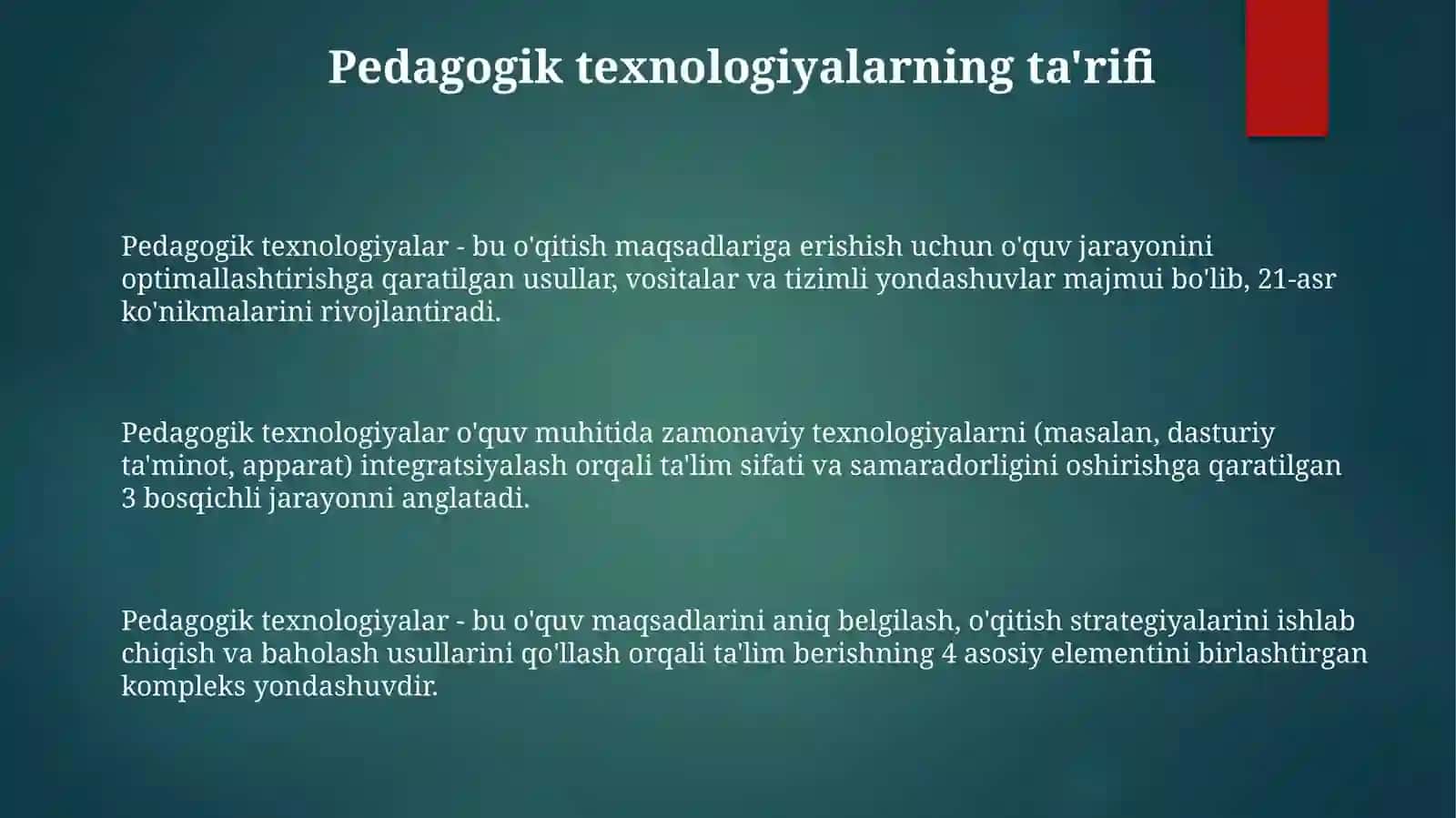 Pedagogik texnologiyalarning ta'rifi

Pedagogik texnologiyalar - bu o'qitish maqsadlariga erishish uchun o'quv jarayonini optimallashtirishga qaratilgan usullar, vositalar va tizimli yondashuvlar majmui bo'lib, 21-asr ko'nikmalarini rivojlantiradi.

Pedagogik texnologiyalar o'quv muhitida zamonaviy texnologiyalarni (masalan, dasturiy ta'minot, apparat) integratsiyalash orqali ta'lim sifati va samaradorligini oshirishga qaratilgan 3 bosqichli jarayonni anglatadi.

Pedagogik texnologiyalar - bu o'quv maqsadlarini aniq belgilash, o'qitish strategiyalarini ishlab chiqish va baholash usullarini qo'llash orqali ta'lim berishning 4 asosiy elementini birlashtirgan kompleks yondashuvdir.